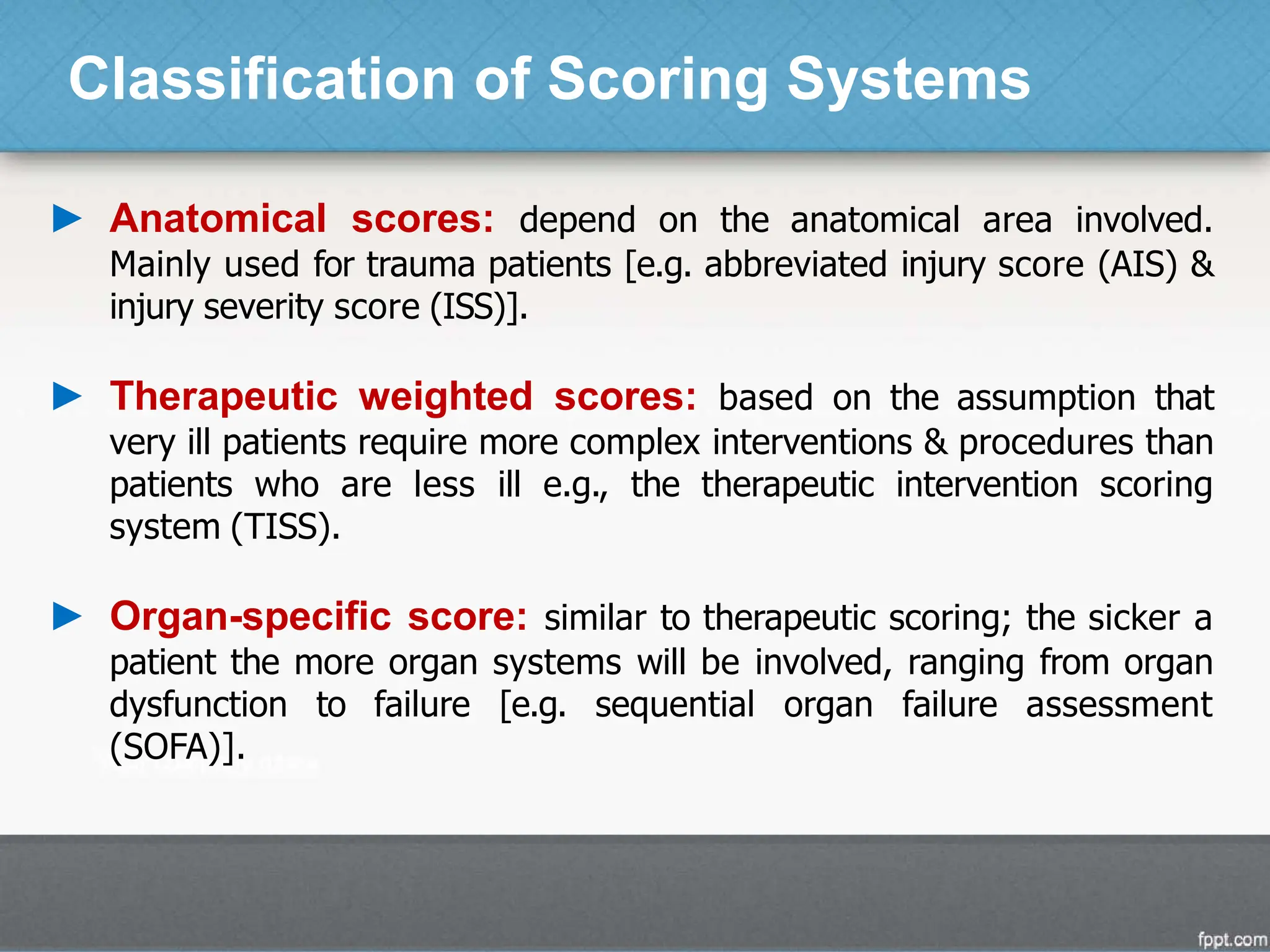 Classification of Scoring Systems

► Anatomical scores: depend on the anatomical area involved. Mainly used for trauma patients [e.g. abbreviated injury score (AIS) & injury severity score (ISS)].

► Therapeutic weighted scores: based on the assumption that very ill patients require more complex interventions & procedures than patients who are less ill e.g., the therapeutic intervention scoring system (TISS).

► Organ-specific score: similar to therapeutic scoring; the sicker a patient the more organ systems will be involved, ranging from organ dysfunction to failure [e.g. sequential organ failure assessment (SOFA)].

fppt.com